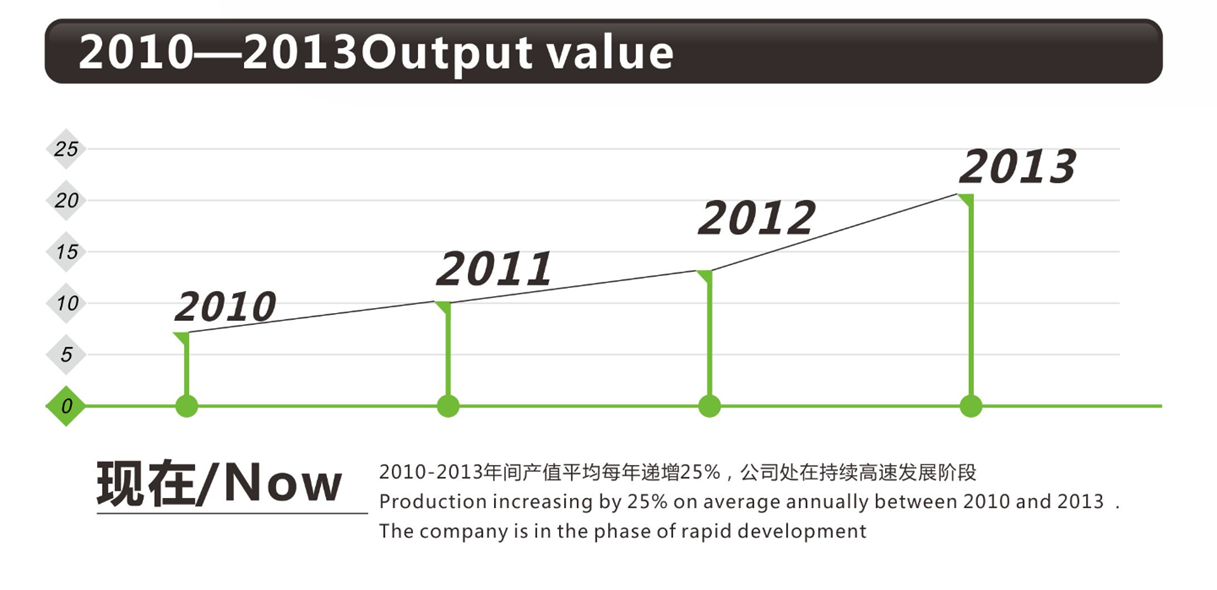 2010—2013Output value

25
20
15
10
5
0

2010
2011
2012
2013

现在/Now

2010-2013年间产值平均每年递增25%，公司处在持续高速发展阶段
Production increasing by 25% on average annually between 2010 and 2013 .
The company is in the phase of rapid development